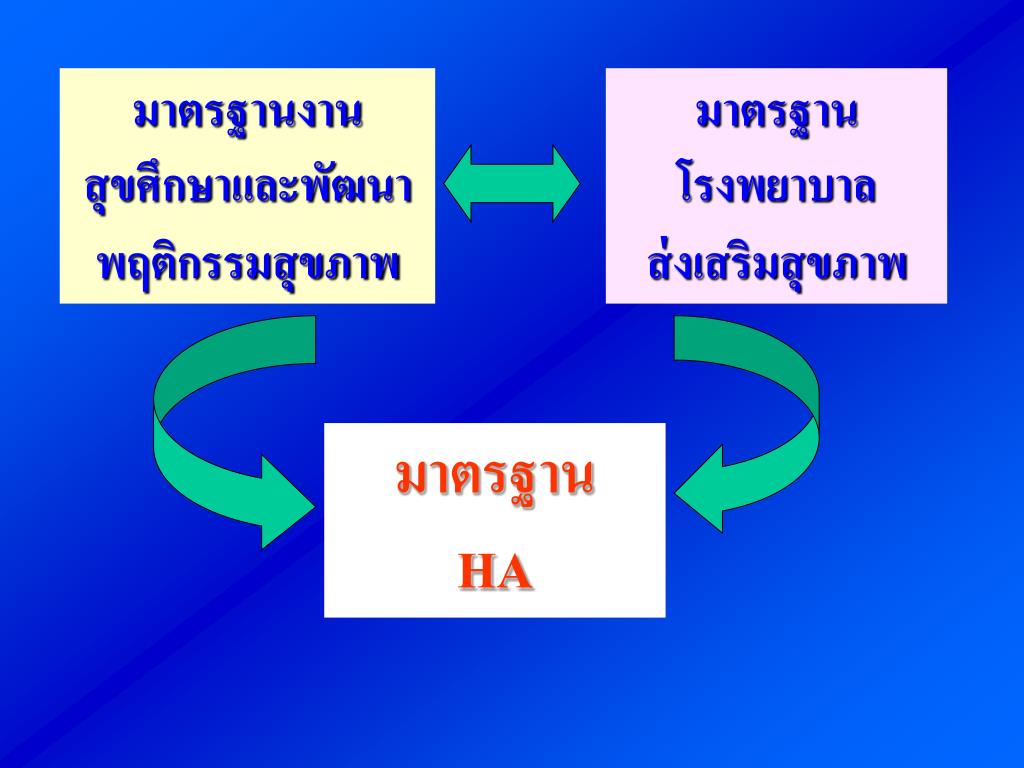 มาตรฐานงาน
สุขศึกษาและพัฒนา
พฤติกรรมสุขภาพ

มาตรฐาน
โรงพยาบาล
ส่งเสริมสุขภาพ

มาตรฐาน
HA